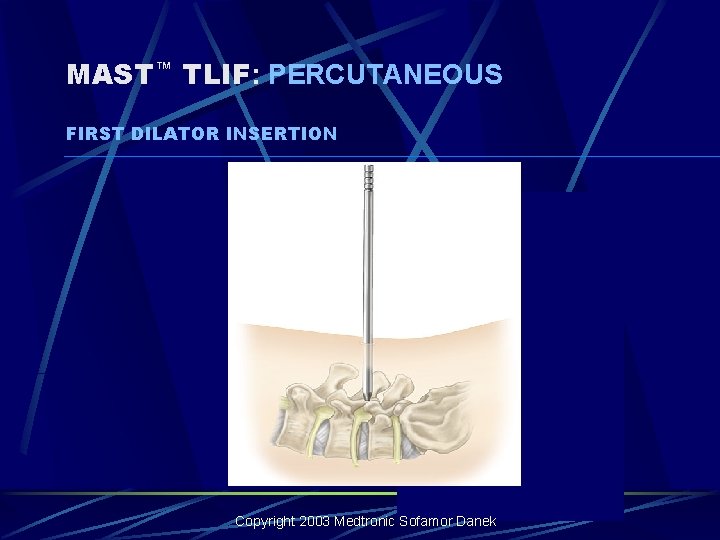 MAST™ TLIF: PERCUTANEOUS

FIRST DILATOR INSERTION

Copyright 2003 Medtronic Sofamor Danek